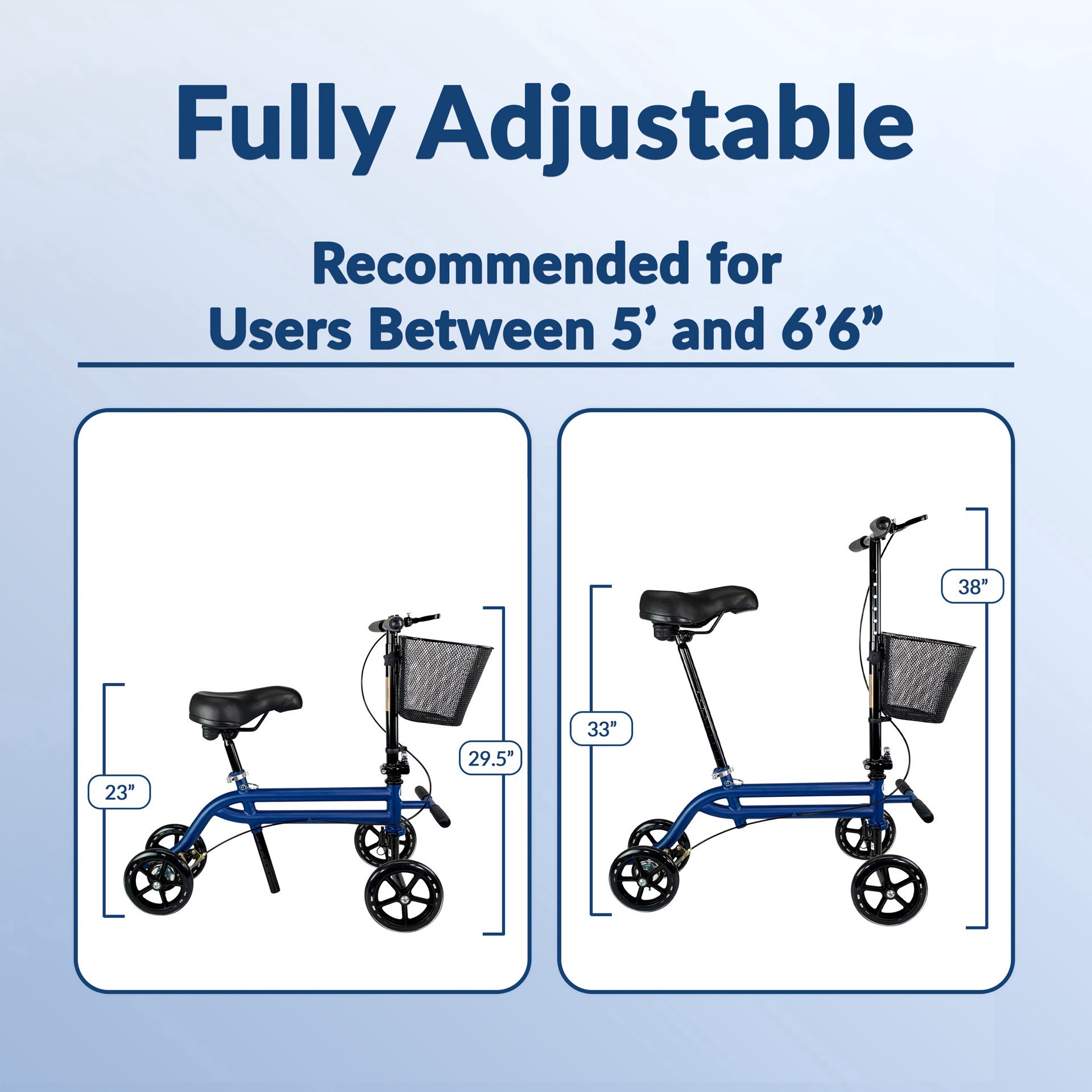 Fully Adjustable

Recommended for Users Between 5’ and 6’6”

23”

29.5”

33”

38”